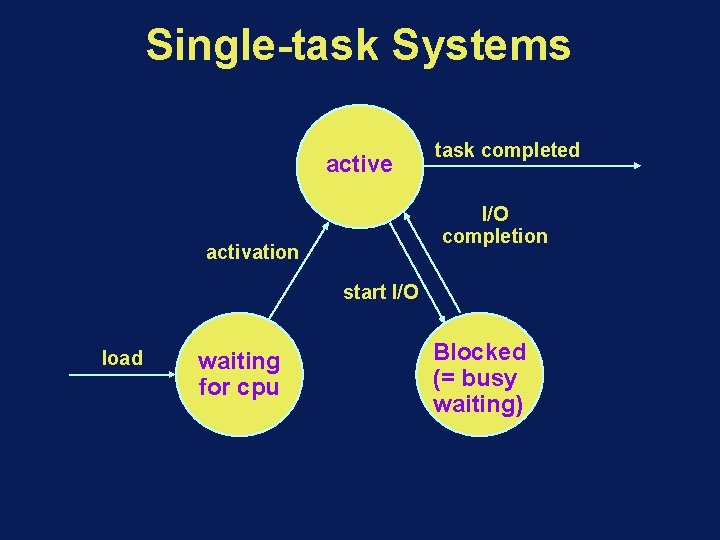 Single-task Systems

active

task completed

I/O completion

activation

start I/O

load

waiting for cpu

Blocked (= busy waiting)